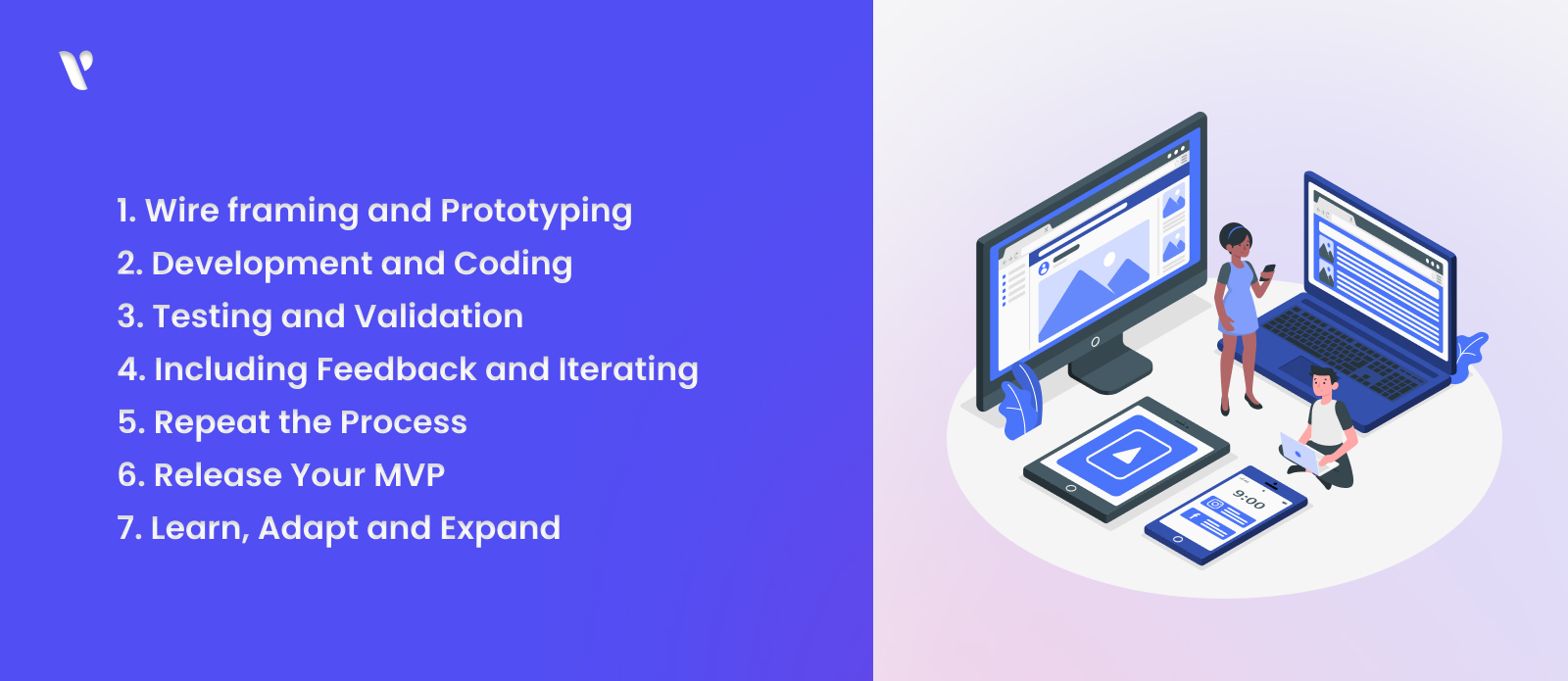 1. Wire framing and Prototyping
2. Development and Coding
3. Testing and Validation
4. Including Feedback and Iterating
5. Repeat the Process
6. Release Your MVP
7. Learn, Adapt and Expand

9:00